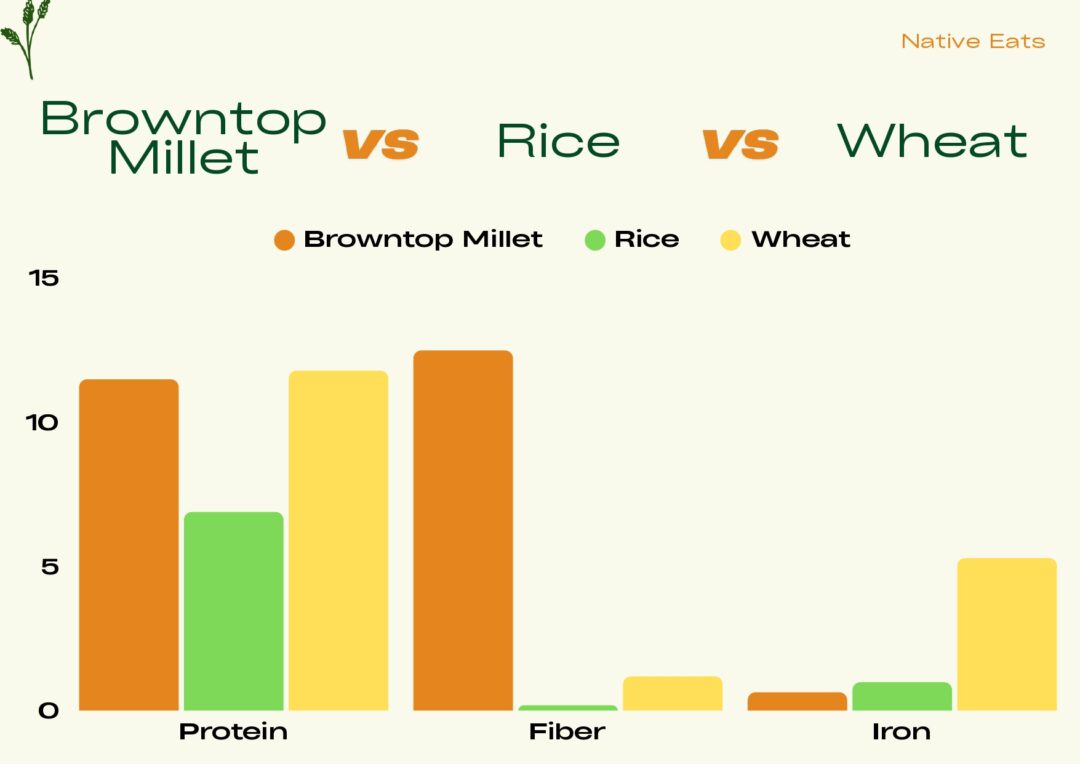 Native Eats

Browntop Millet vs Rice vs Wheat

Browntop Millet Rice Wheat

15

10

5

0

Protein

Fiber

Iron